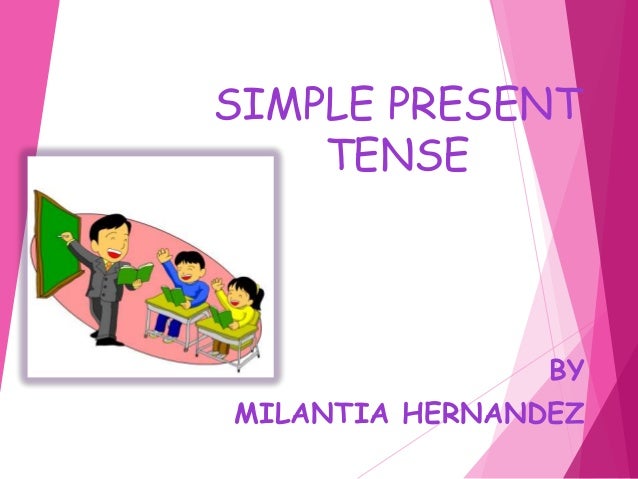 SIMPLE PRESENT TENSE

BY
MILANTIA HERNANDEZ